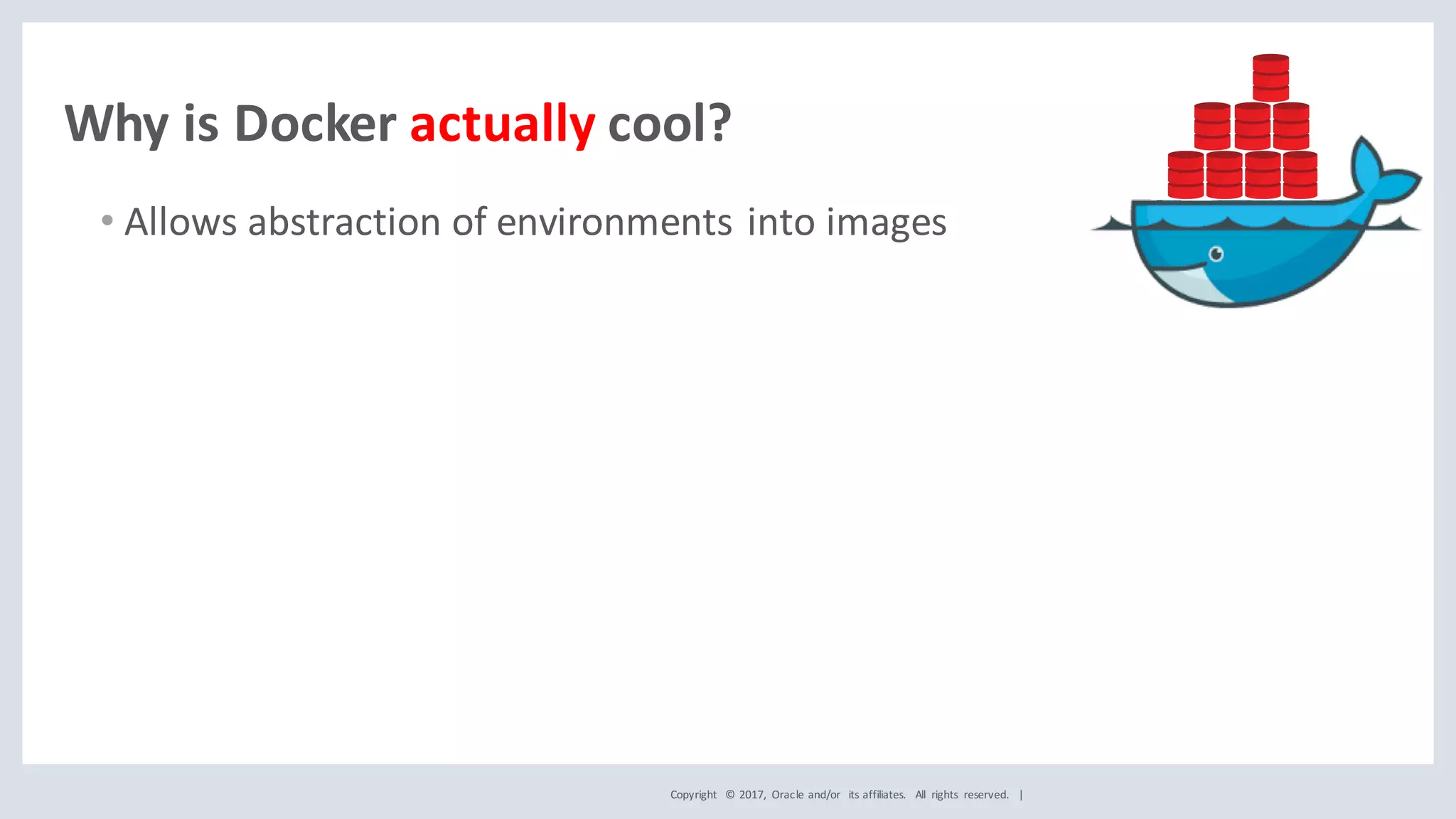 Why is Docker actually cool?

• Allows abstraction of environments into images

Copyright © 2017, Oracle and/or its affiliates. All rights reserved. |